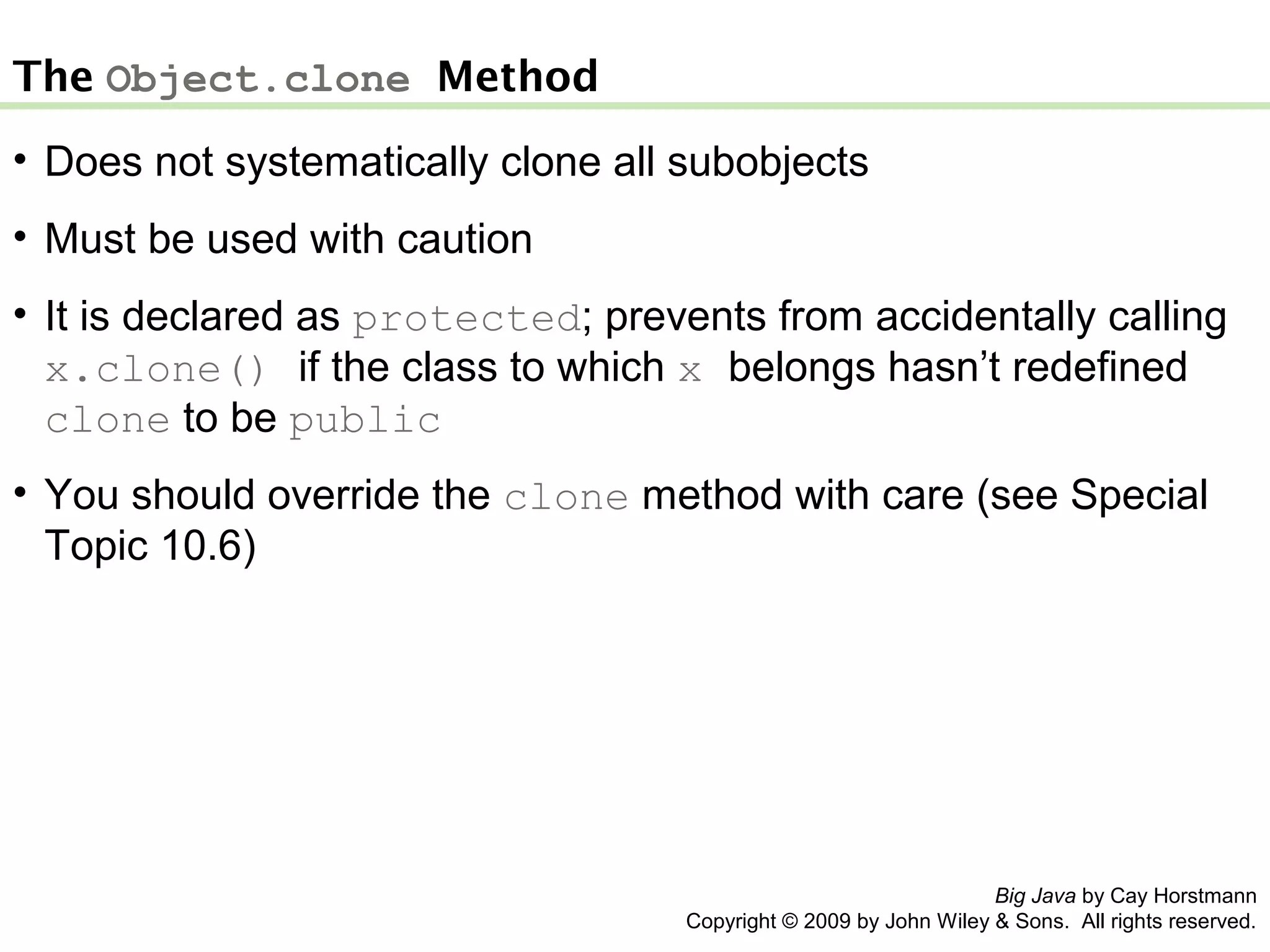 The Object.clone Method

• Does not systematically clone all subobjects

• Must be used with caution

• It is declared as protected; prevents from accidentally calling x.clone() if the class to which x belongs hasn't redefined clone to be public

• You should override the clone method with care (see Special Topic 10.6)

Big Java by Cay Horstmann
Copyright © 2009 by John Wiley & Sons. All rights reserved.